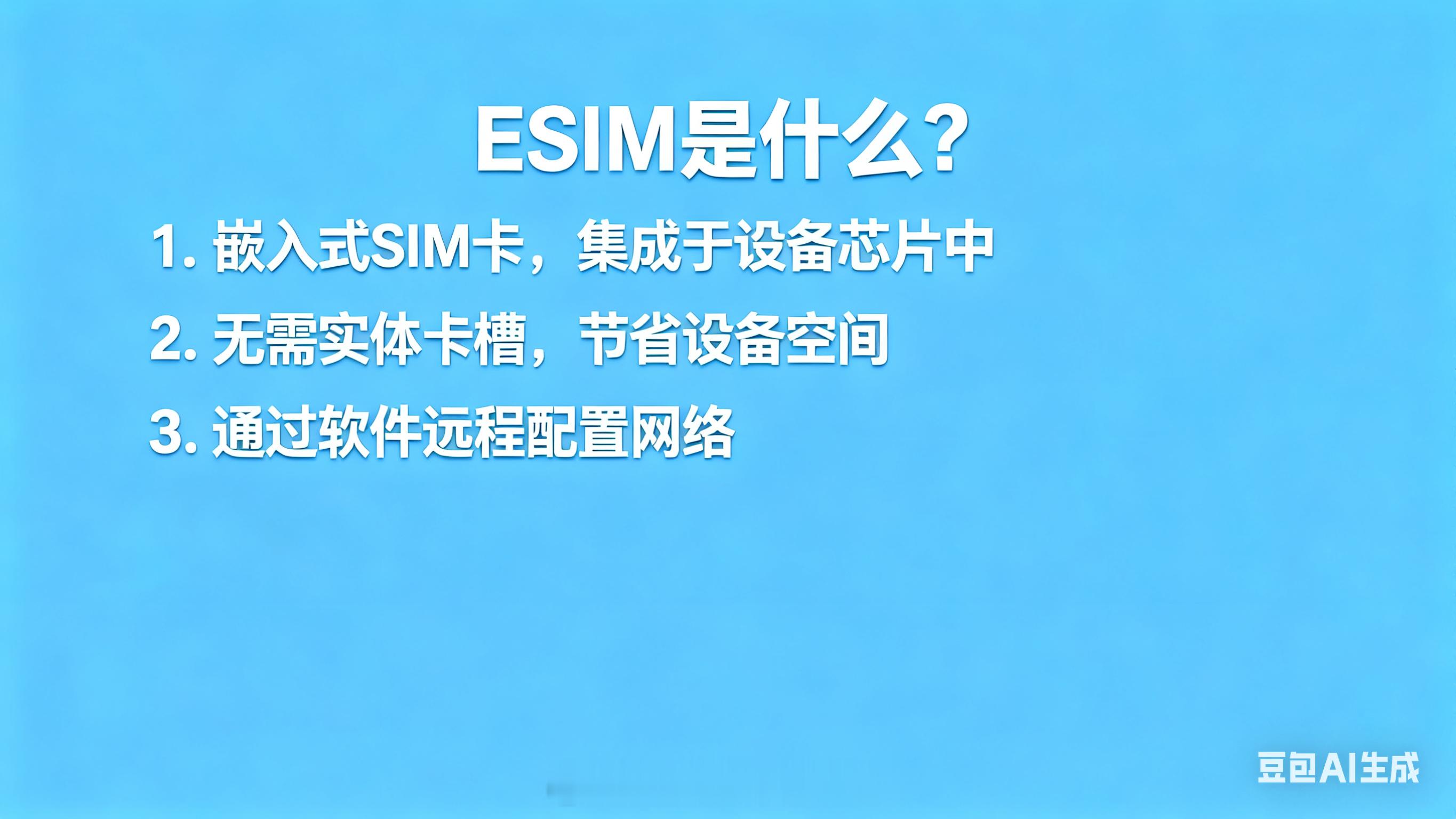 ESIM是什么？

1. 嵌入式SIM卡，集成于设备芯片中

2. 无需实体卡槽，节省设备空间

3. 通过软件远程配置网络

豆包AI生成